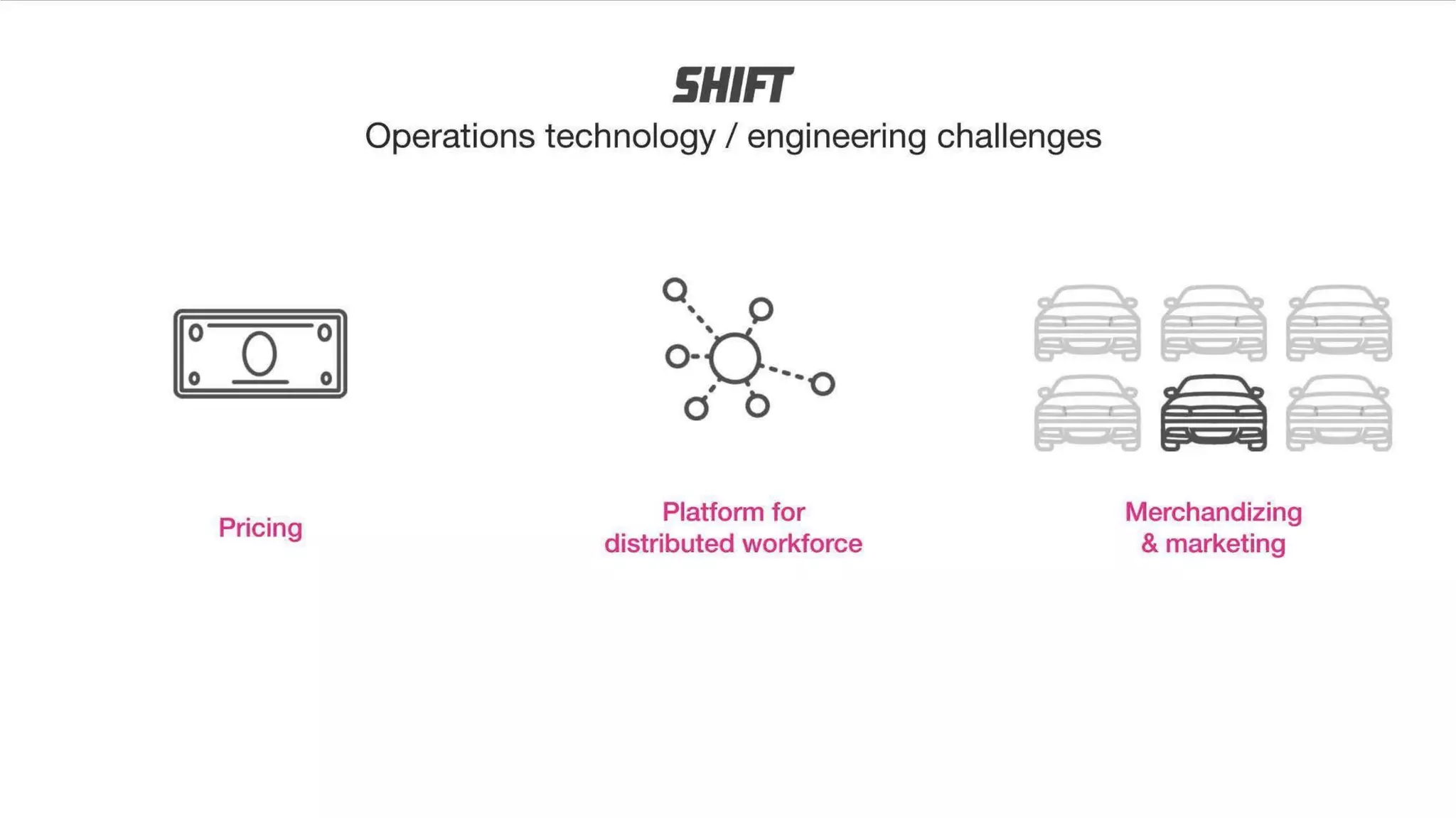 SHIFT

Operations technology / engineering challenges

Pricing

Platform for distributed workforce

Merchandizing & marketing